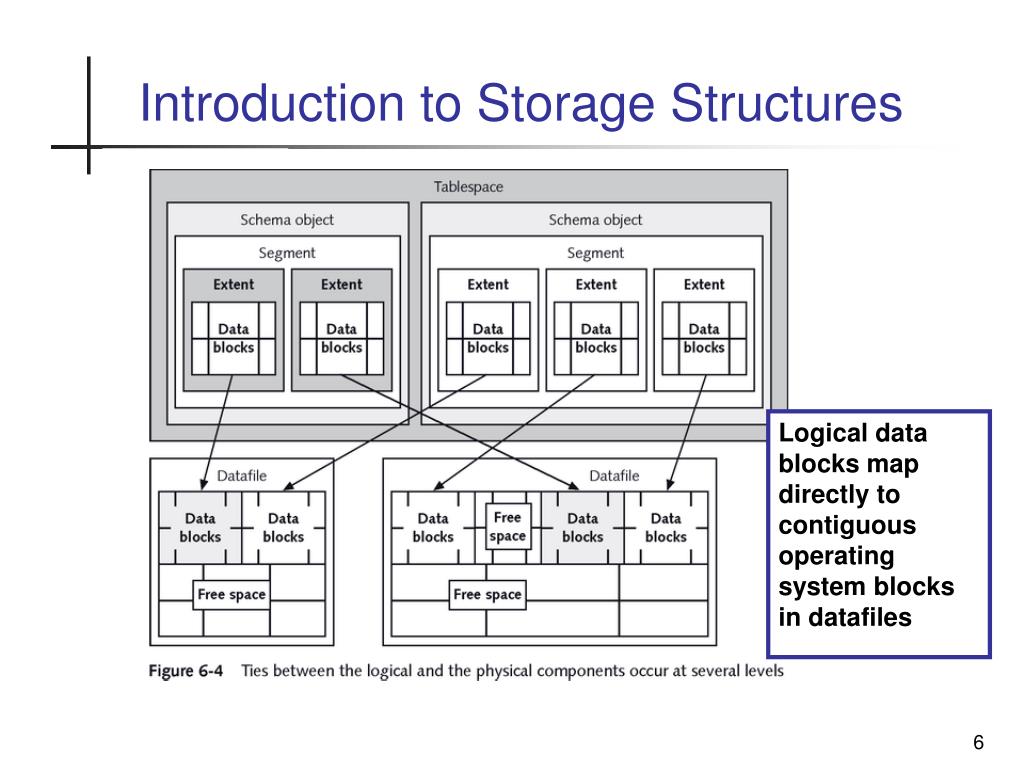 Introduction to Storage Structures

Tablespace

Schema object

Segment

Extent

Data blocks

Extent

Data blocks

Schema object

Segment

Extent

Data blocks

Extent

Data blocks

Extent

Data blocks

Datafile

Data blocks

Data blocks

Free space

Datafile

Data blocks

Free space

Data blocks

Data blocks

Free space

Logical data blocks map directly to contiguous operating system blocks in datafiles

Figure 6-4 Ties between the logical and the physical components occur at several levels

6